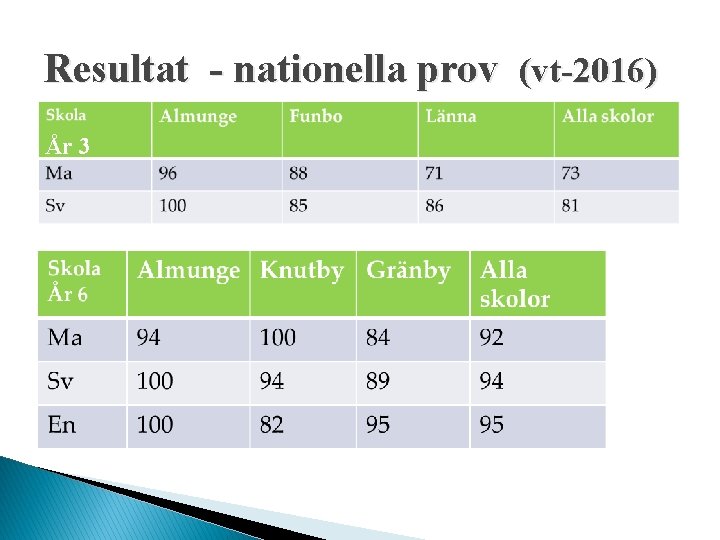 Resultat - nationella prov (vt-2016)

| Skola År 3 | Almunge | Funbo | Länna | Alla skolor |
|---|---|---|---|---|
| Ma | 96 | 88 | 71 | 73 |
| Sv | 100 | 85 | 86 | 81 |

| Skola År 6 | Almunge | Knutby | Gränby | Alla skolor |
|---|---|---|---|---|
| Ma | 94 | 100 | 84 | 92 |
| Sv | 100 | 94 | 89 | 94 |
| En | 100 | 82 | 95 | 95 |